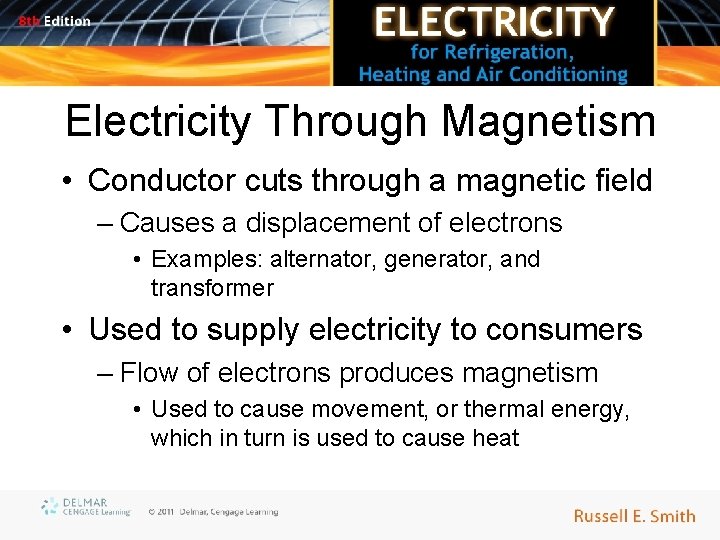 8th Edition

ELECTRICITY
for Refrigeration, Heating and Air Conditioning

Electricity Through Magnetism

• Conductor cuts through a magnetic field
– Causes a displacement of electrons
• Examples: alternator, generator, and transformer

• Used to supply electricity to consumers
– Flow of electrons produces magnetism
• Used to cause movement, or thermal energy, which in turn is used to cause heat

DELMAR CENGAGE Learning © 2011 Delmar, Cengage Learning

Russell E. Smith